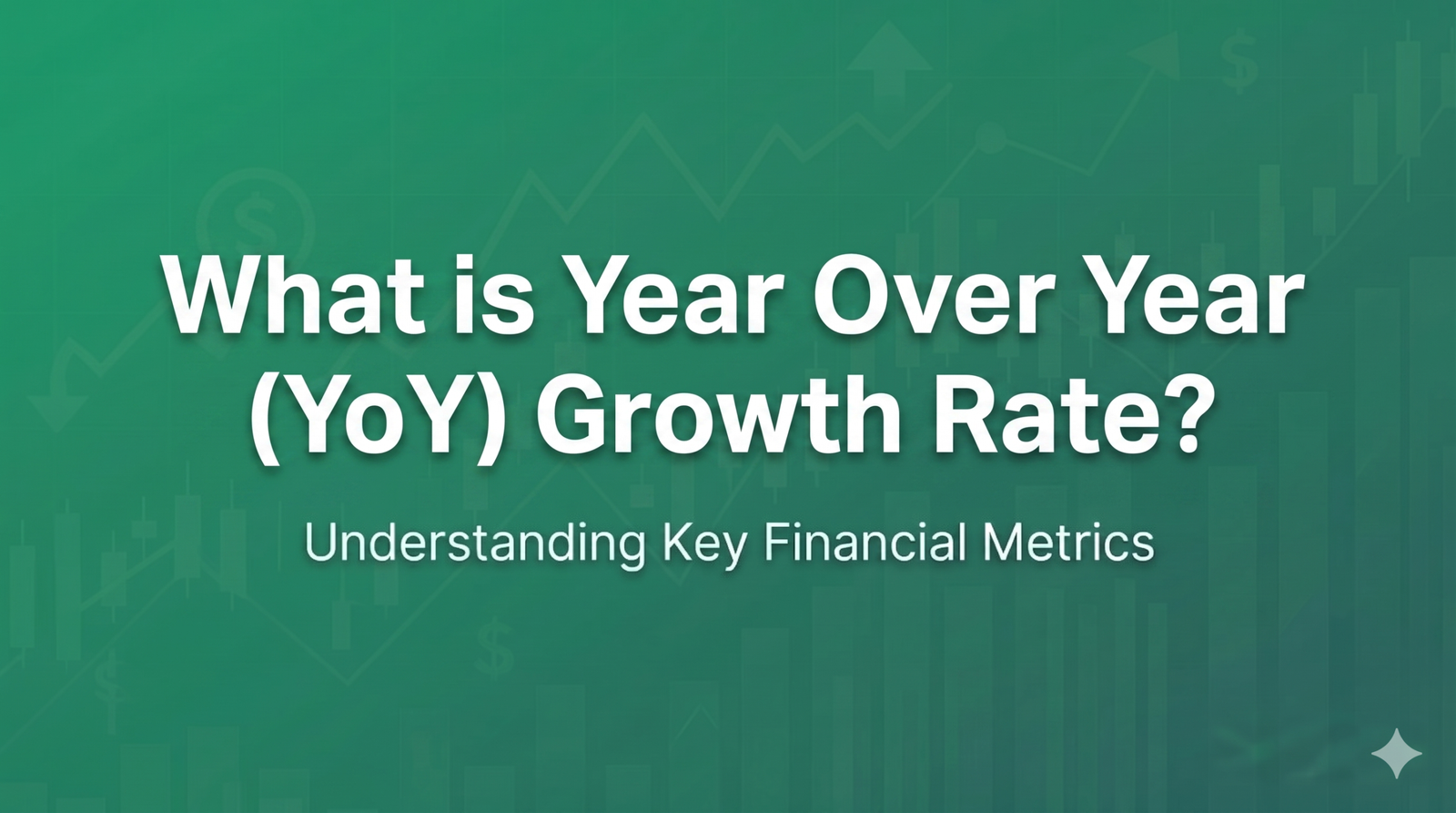 What is Year Over Year (YoY) Growth Rate?

Understanding Key Financial Metrics